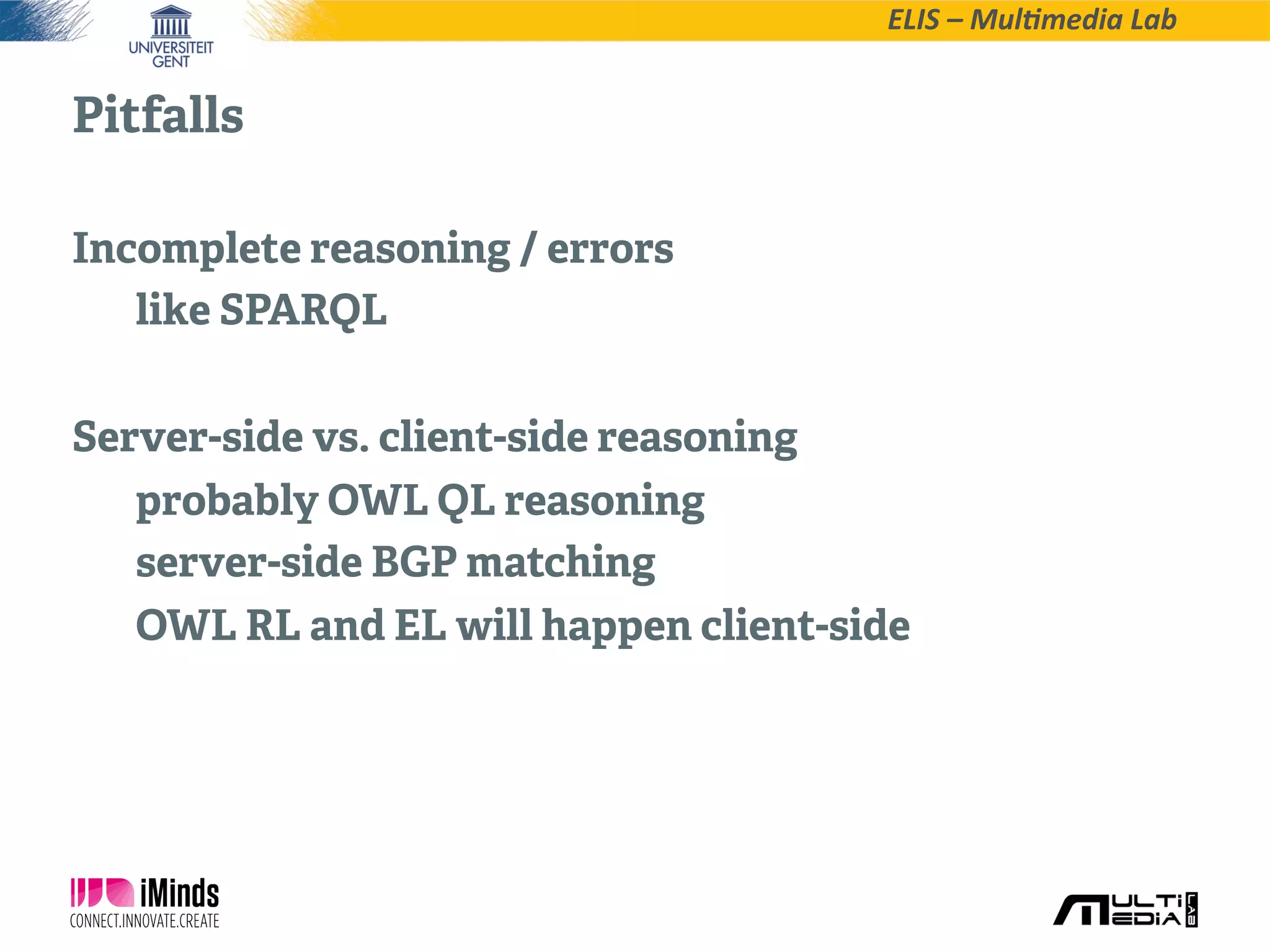 UNIVERSITEIT GENT

ELIS – Multimedia Lab

Pitfalls

Incomplete reasoning / errors
like SPARQL

Server-side vs. client-side reasoning
probably OWL QL reasoning
server-side BGP matching
OWL RL and EL will happen client-side

iMinds
CONNECT.INNOVATE.CREATE

MULTI MEDIA LAB